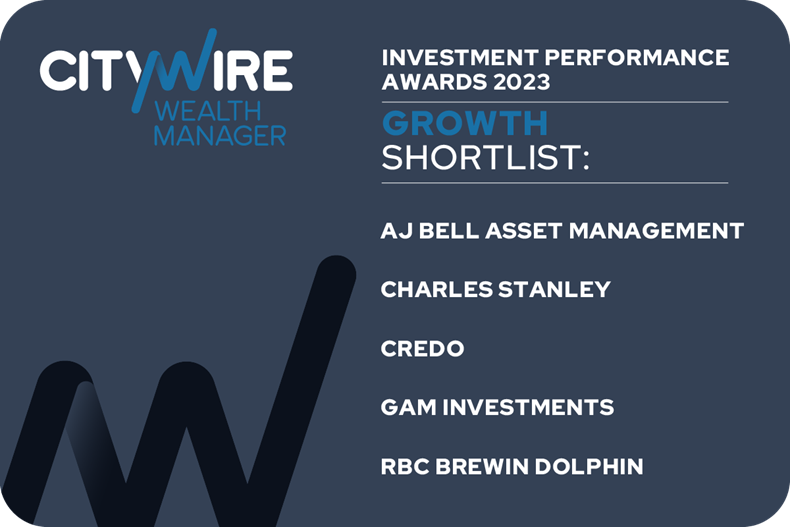 CITYWIRE
WEALTH MANAGER

INVESTMENT PERFORMANCE AWARDS 2023

GROWTH
SHORTLIST:

AJ BELL ASSET MANAGEMENT

CHARLES STANLEY

CREDO

GAM INVESTMENTS

RBC BREWIN DOLPHIN